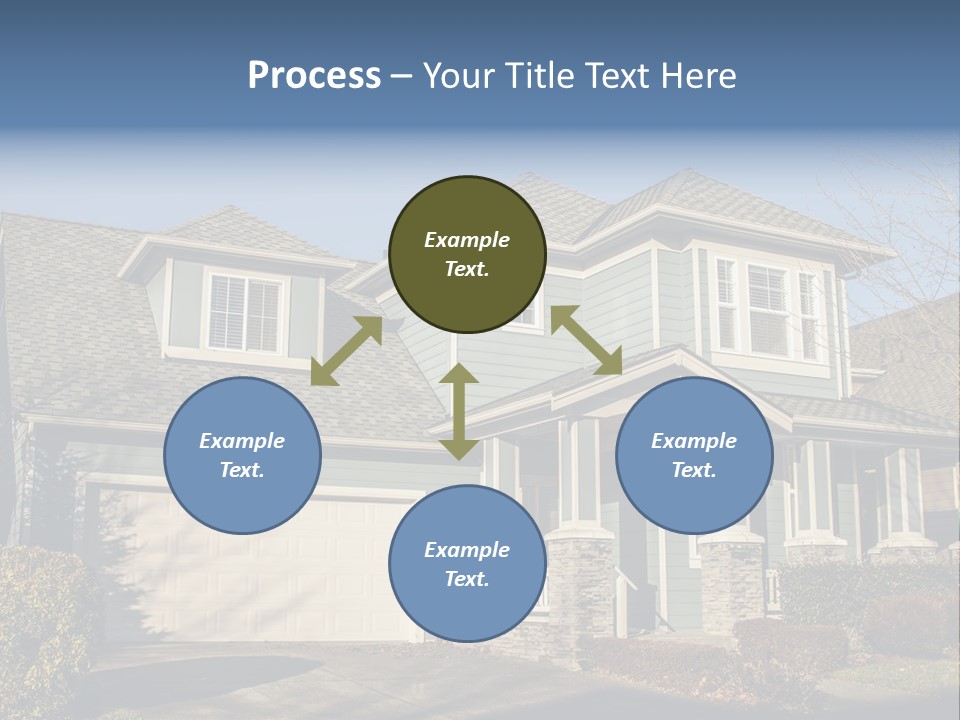 Process – Your Title Text Here

Example Text.

Example Text.

Example Text.

Example Text.